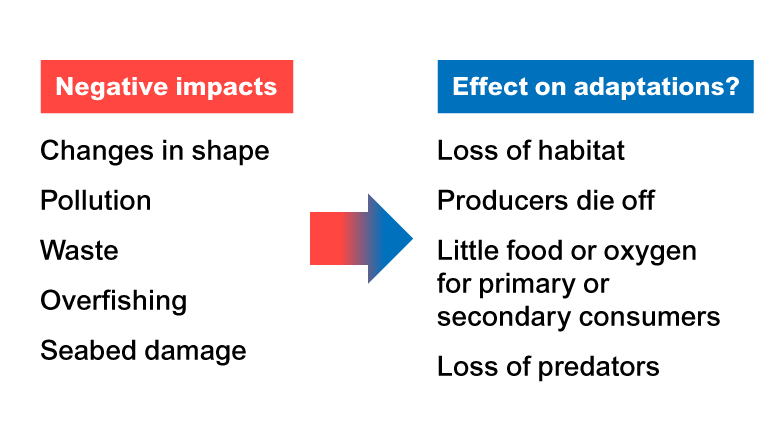 Negative impacts

Changes in shape

Pollution

Waste

Overfishing

Seabed damage

Effect on adaptations?

Loss of habitat

Producers die off

Little food or oxygen for primary or secondary consumers

Loss of predators